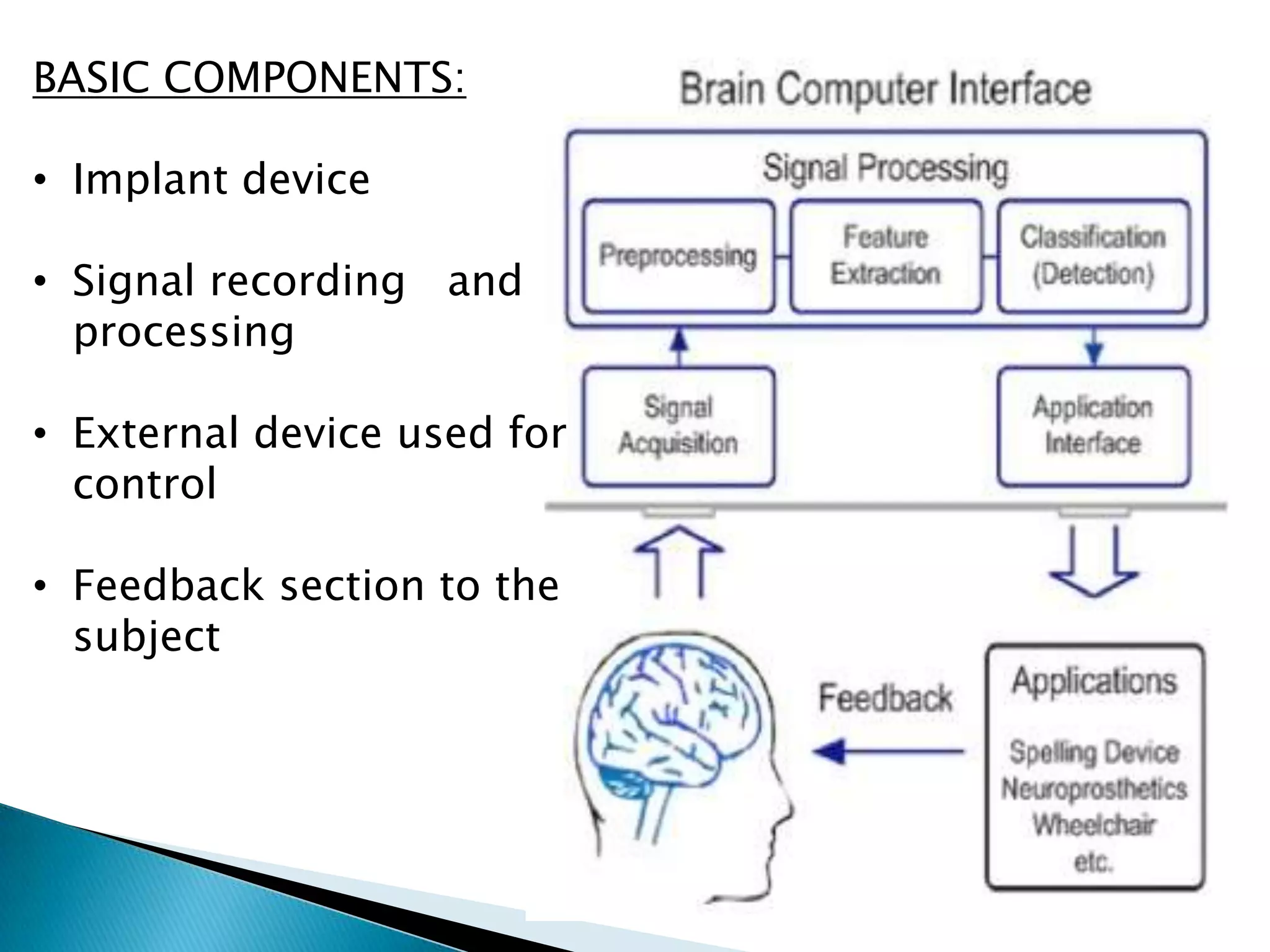 BASIC COMPONENTS:

• Implant device

• Signal recording and processing

• External device used for control

• Feedback section to the subject

Brain Computer Interface

Signal Processing

Preprocessing

Feature Extraction

Classification (Detection)

Signal Acquisition

Application Interface

Feedback

Applications

Spelling Device
Neuroprosthetics
Wheelchair
etc.